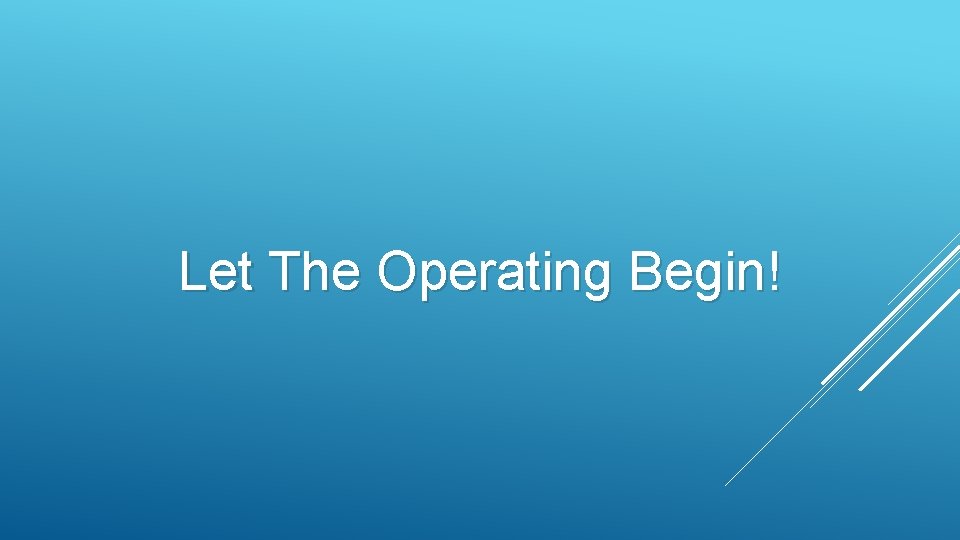 Let The Operating Begin!